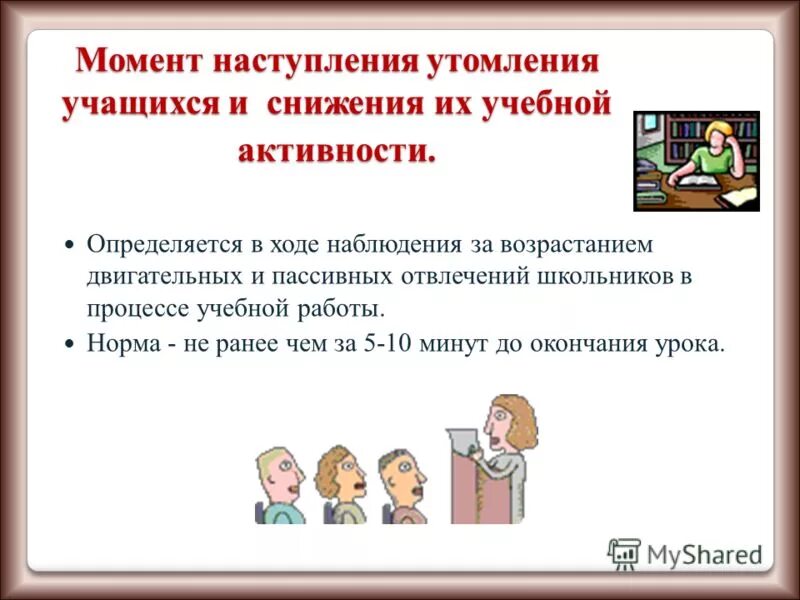 Момент наступления утомления учащихся и снижения их учебной активности.

• Определяется в ходе наблюдения за возрастанием двигательных и пассивных отвлечений школьников в процессе учебной работы.
• Норма - не ранее чем за 5-10 минут до окончания урока.

MyShared